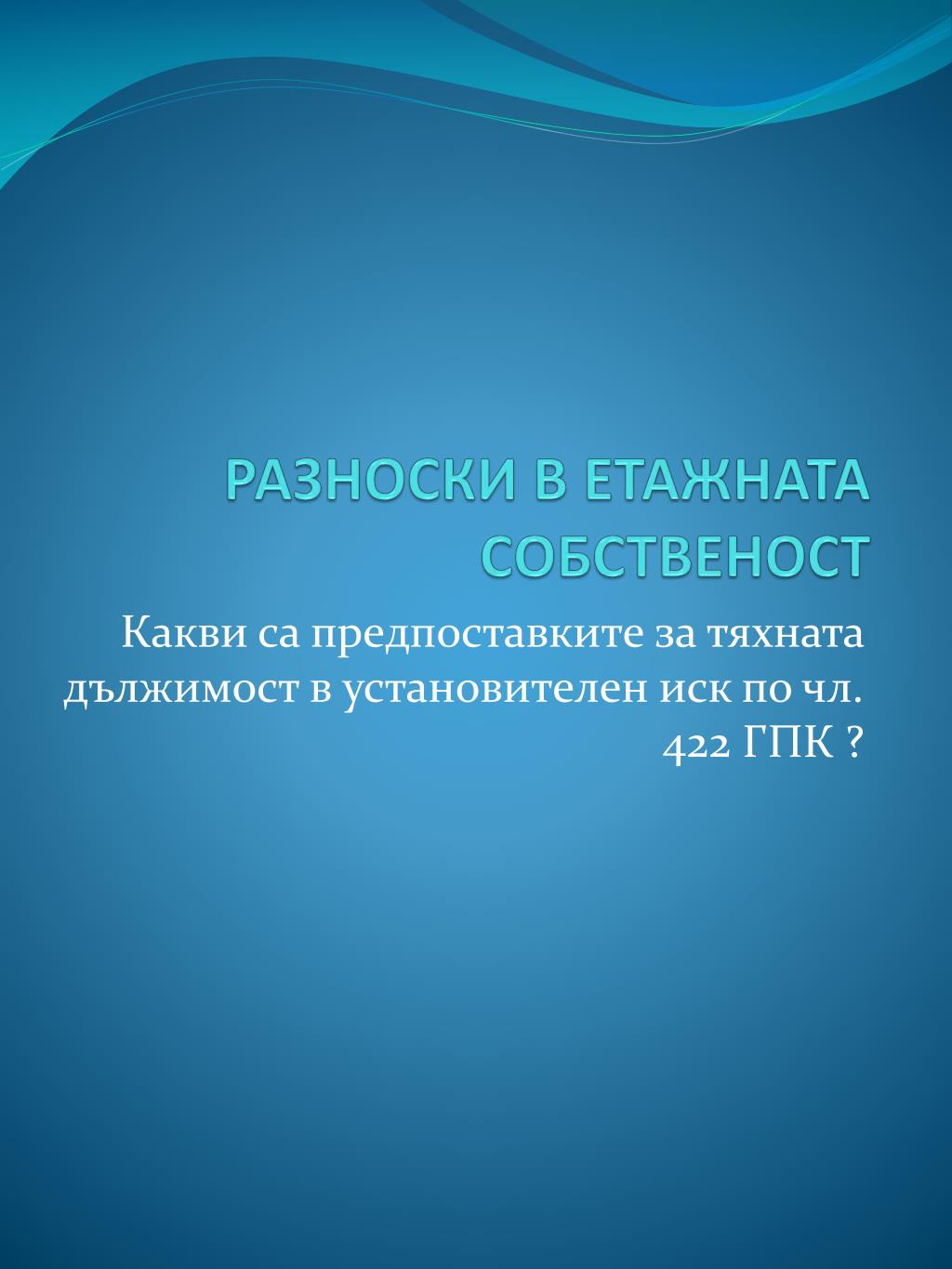 РАЗНОСКИ В ЕТАЖНАТА СОБСТВЕНОСТ

Какви са предпоставките за тяхната дължимост в установителен иск по чл. 422 ГПК ?